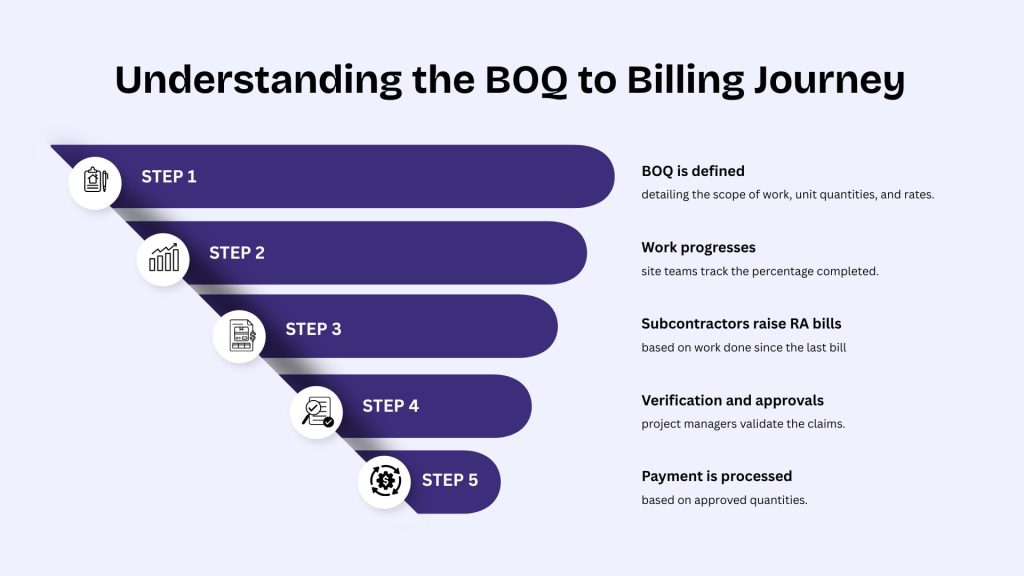 Understanding the BOQ to Billing Journey

STEP 1

STEP 2

STEP 3

STEP 4

STEP 5

BOQ is defined
detailing the scope of work, unit quantities, and rates.

Work progresses
site teams track the percentage completed.

Subcontractors raise RA bills
based on work done since the last bill

Verification and approvals
project managers validate the claims.

Payment is processed
based on approved quantities.